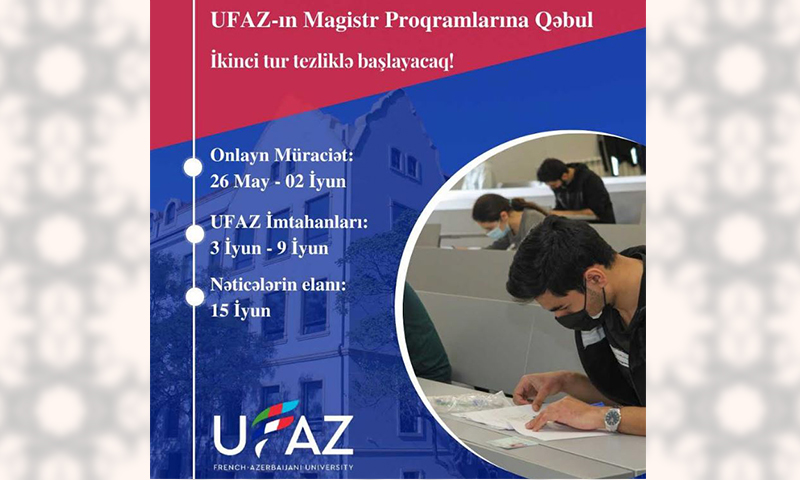 UFAZ-ın Magistr Proqramlarına Qəbul

İkinci tur tezliklə başlayacaq!

Onlayn Müraciət:
26 May - 02 İyun

UFAZ İmtahanları:
3 İyun - 9 İyun

Nəticələrin elanı:
15 İyun

UFAZ
FRENCH-AZERBAIJANI UNIVERSITY